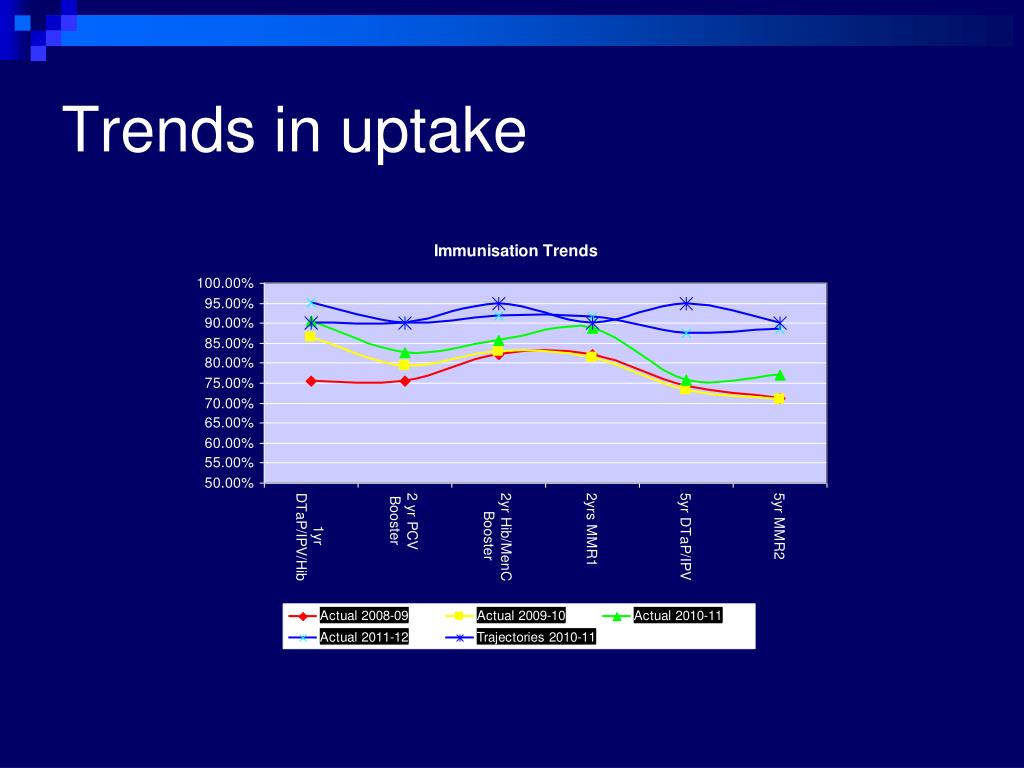 Trends in uptake

Immunisation Trends

100.00%
95.00%
90.00%
85.00%
80.00%
75.00%
70.00%
65.00%
60.00%
55.00%
50.00%

1yr DTaP/IPV/Hib
2 yr PCV Booster
2yr Hib/MenC Booster
2yrs MMR1
5yr DTaP/IPV
5yr MMR2

Actual 2008-09
Actual 2009-10
Actual 2010-11
Actual 2011-12
Trajectories 2010-11